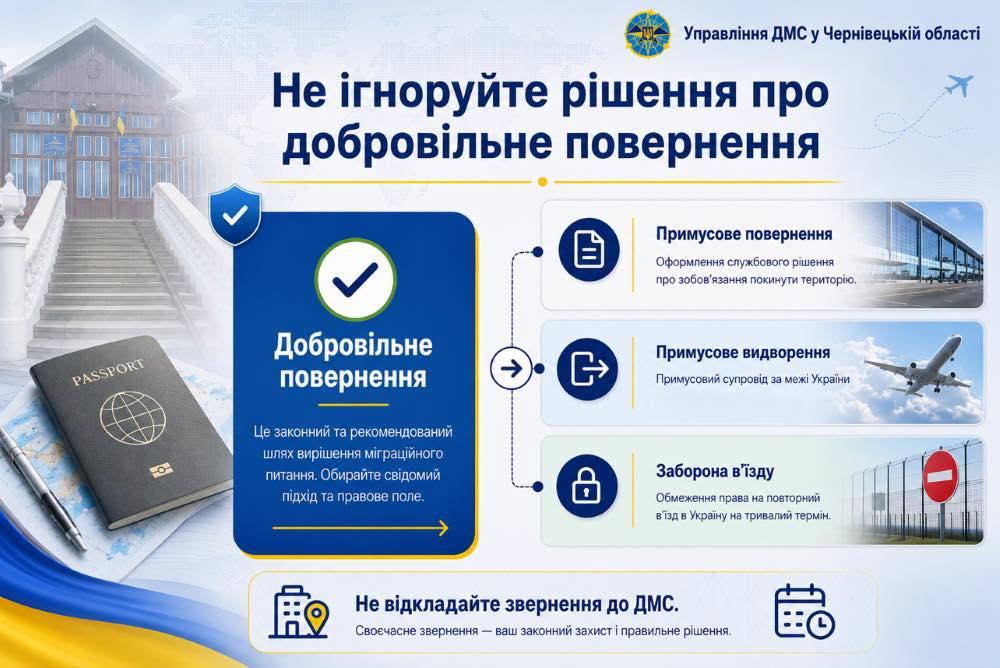 Управління ДМС у Чернівецькій області

Не ігноруйте рішення про добровільне повернення

PASSPORT

Добровільне повернення

Це законний та рекомендований шлях вирішення міграційного питання. Обирайте свідомий підхід та правове поле.

Примусове повернення
Оформлення службового рішення про зобов'язання покинути територію.

Примусове видворення
Примусовий супровід за межі України

Заборона в'їзду
Обмеження права на повторний в'їзд в Україну на тривалий термін.

Не відкладайте звернення до ДМС.
Своєчасне звернення — ваш законний захист і правильне рішення.